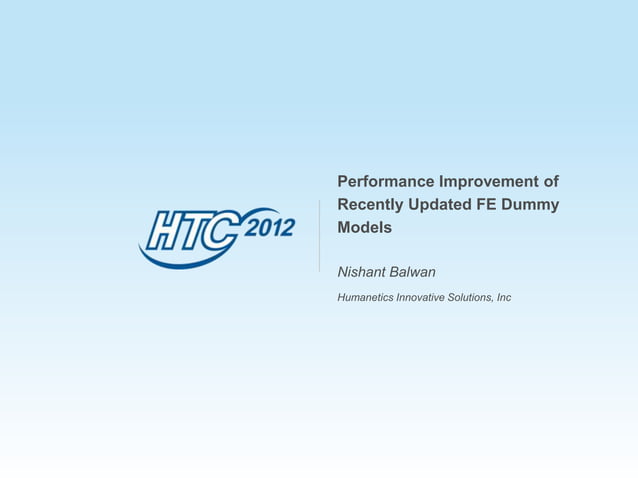 HTC 2012

Performance Improvement of Recently Updated FE Dummy Models

Nishant Balwan

Humanetics Innovative Solutions, Inc